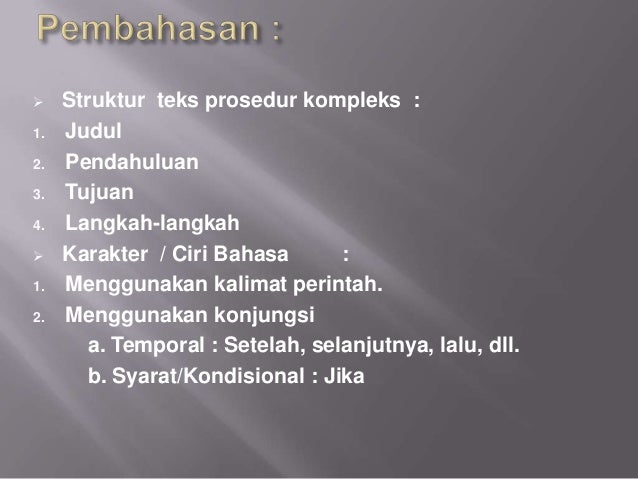 Pembahasan :

➢ Struktur teks prosedur kompleks :
1. Judul
2. Pendahuluan
3. Tujuan
4. Langkah-langkah
➢ Karakter / Ciri Bahasa :
1. Menggunakan kalimat perintah.
2. Menggunakan konjungsi
a. Temporal : Setelah, selanjutnya, lalu, dll.
b. Syarat/Kondisional : Jika